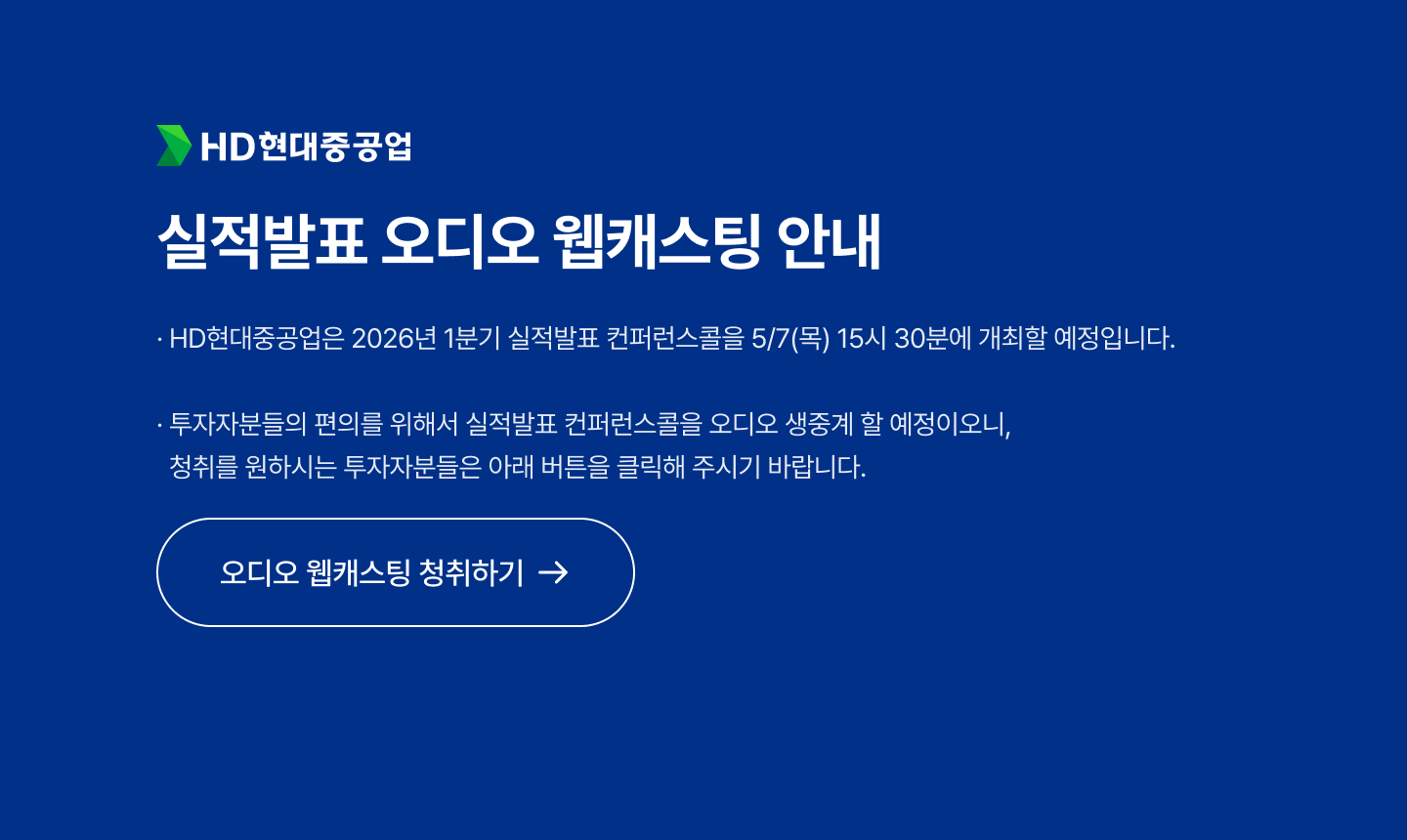 HD현대중공업

실적발표 오디오 웹캐스팅 안내

· HD현대중공업은 2026년 1분기 실적발표 컨퍼런스콜을 5/7(목) 15시 30분에 개최할 예정입니다.

· 투자자분들의 편의를 위해서 실적발표 컨퍼런스콜을 오디오 생중계 할 예정이오니, 청취를 원하시는 투자자분들은 아래 버튼을 클릭해 주시기 바랍니다.

오디오 웹캐스팅 청취하기 →